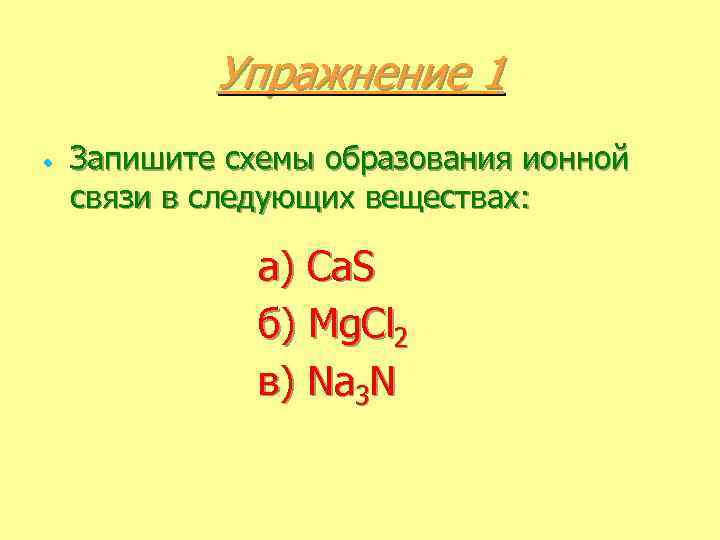 Упражнение 1

• Запишите схемы образования ионной связи в следующих веществах:

а) $CaS$

б) $MgCl_2$

в) $Na_3N$